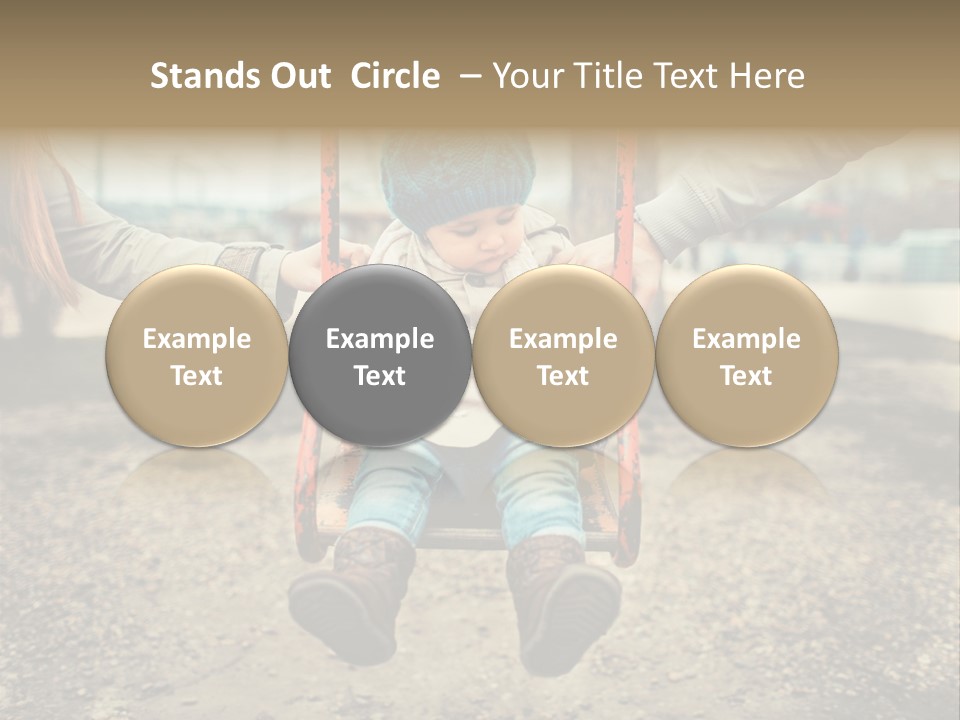 Stands Out Circle – Your Title Text Here

Example Text

Example Text

Example Text

Example Text